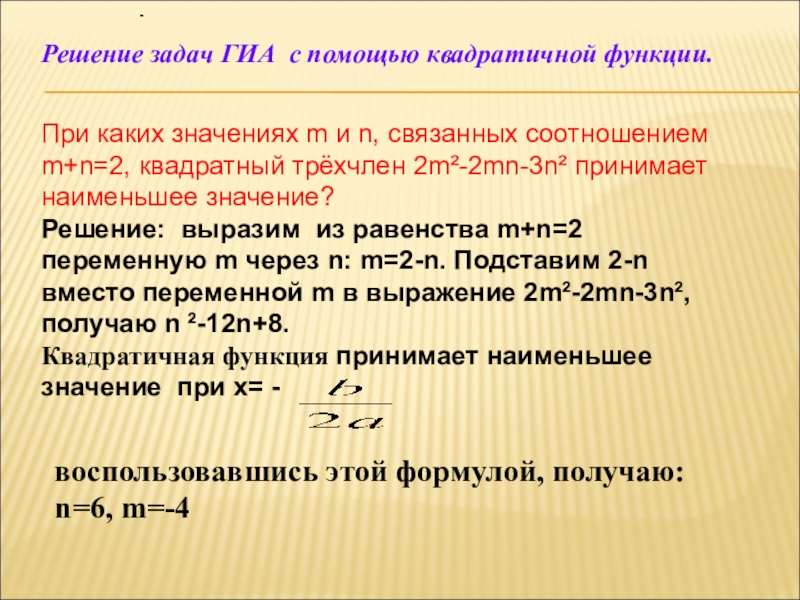 .

Решение задач ГИА с помощью квадратичной функции.

При каких значениях m и n, связанных соотношением m+n=2, квадратный трёхчлен $2m^2-2mn-3n^2$ принимает наименьшее значение?

Решение: выразим из равенства m+n=2 переменную m через n: m=2-n. Подставим 2-n вместо переменной m в выражение $2m^2-2mn-3n^2$, получаю $n^2-12n+8$.

Квадратичная функция принимает наименьшее значение при x= - $\frac{b}{2a}$

воспользовавшись этой формулой, получаю: n=6, m=-4